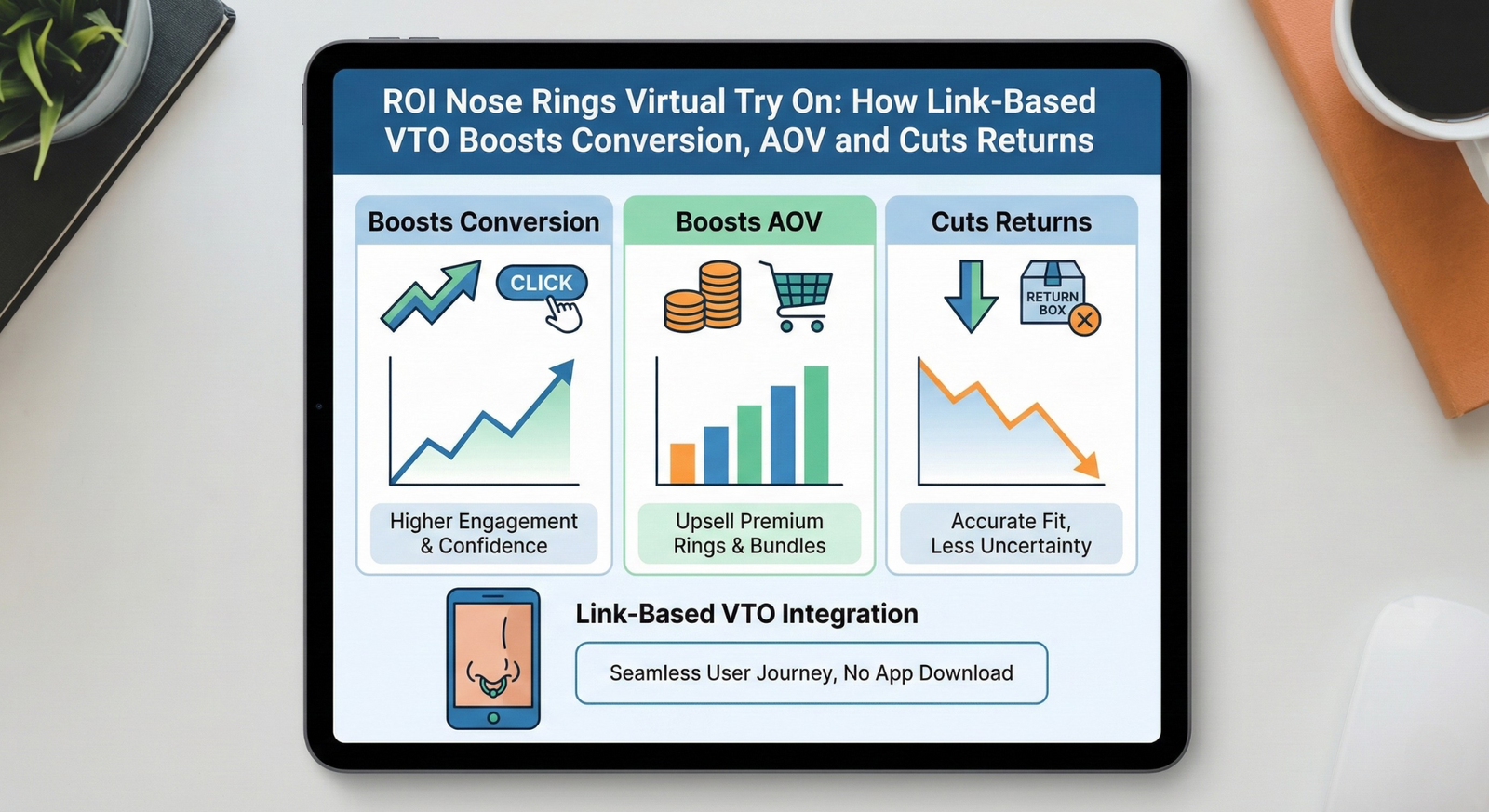 ROI Nose Rings Virtual Try On: How Link-Based VTO Boosts Conversion, AOV and Cuts Returns

Boosts Conversion

CLICK

Higher Engagement & Confidence

Boosts AOV

Upsell Premium Rings & Bundles

Cuts Returns

RETURN BOX

Accurate Fit, Less Uncertainty

Link-Based VTO Integration

Seamless User Journey, No App Download